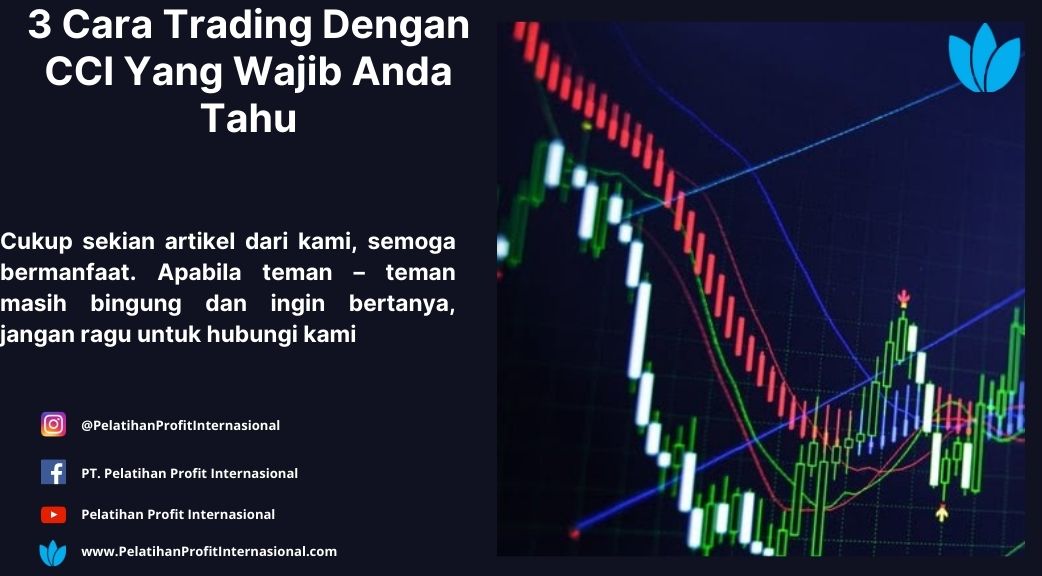 3 Cara Trading Dengan CCI Yang Wajib Anda Tahu

Cukup sekian artikel dari kami, semoga bermanfaat. Apabila teman – teman masih bingung dan ingin bertanya, jangan ragu untuk hubungi kami

@PelatihanProfitInternasional

PT. Pelatihan Profit Internasional

Pelatihan Profit Internasional

www.PelatihanProfitInternasional.com